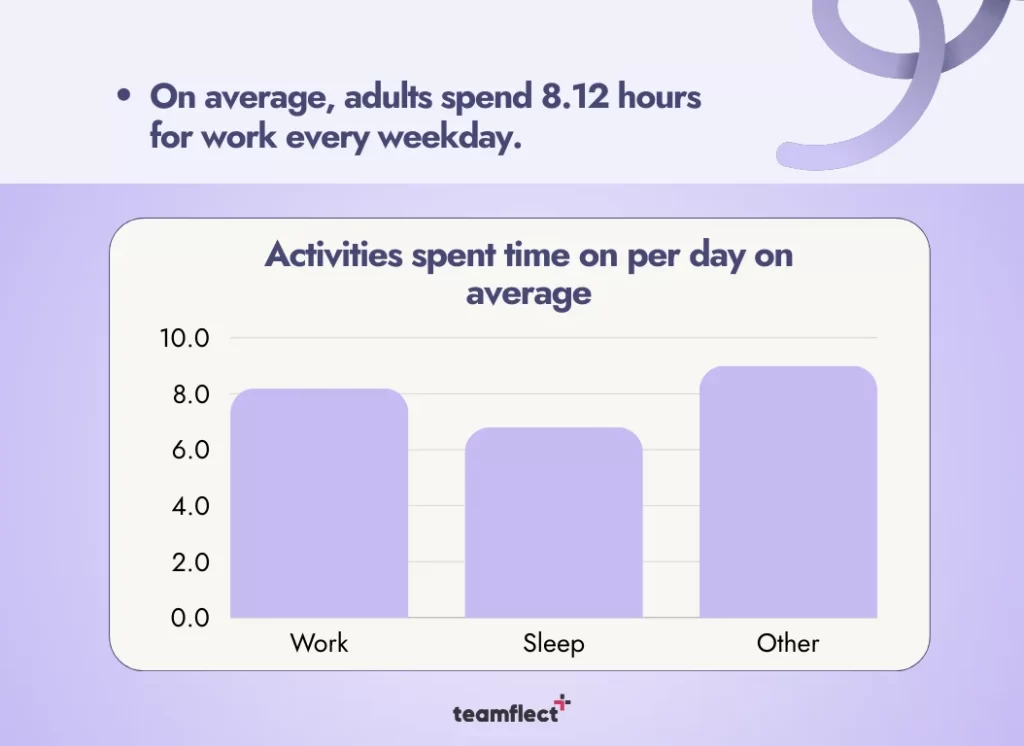 • On average, adults spend 8.12 hours for work every weekday.

Activities spent time on per day on average

10.0
8.0
6.0
4.0
2.0
0.0

Work
Sleep
Other

teamflect